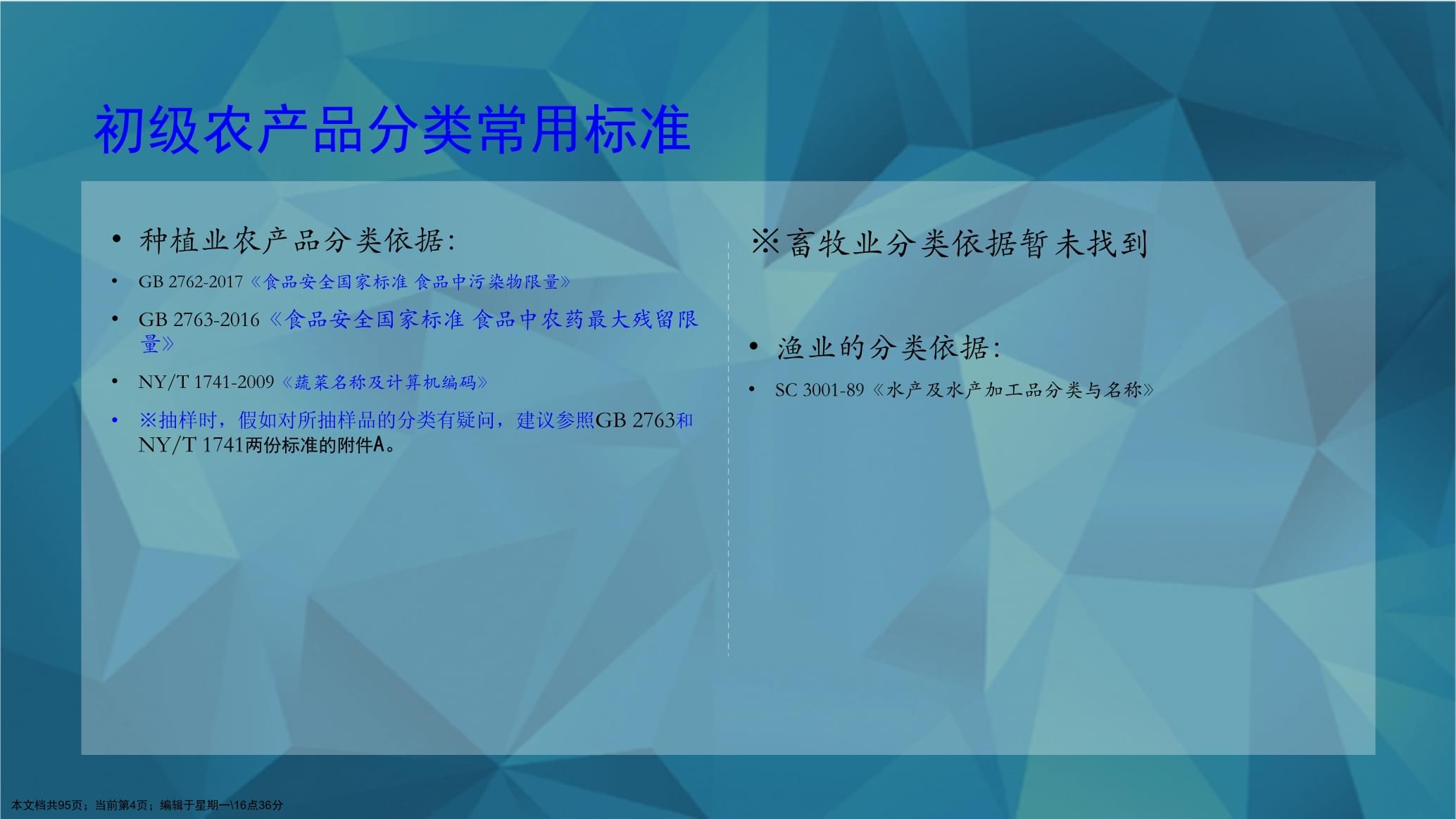 初级农产品分类常用标准

• 种植业农产品分类依据:
• GB 2762-2017《食品安全国家标准 食品中污染物限量》
• GB 2763-2016《食品安全国家标准 食品中农药最大残留限量》
• NY/T 1741-2009《蔬菜名称及计算机编码》
• ※抽样时，假如对所抽样品的分类有疑问，建议参照GB 2763和NY/T 1741两份标准的附件A。

※畜牧业分类依据暂未找到

• 渔业的分类依据:
• SC 3001-89《水产及水产加工品分类与名称》

本文档共95页；当前第4页；编辑于星期一\16点36分